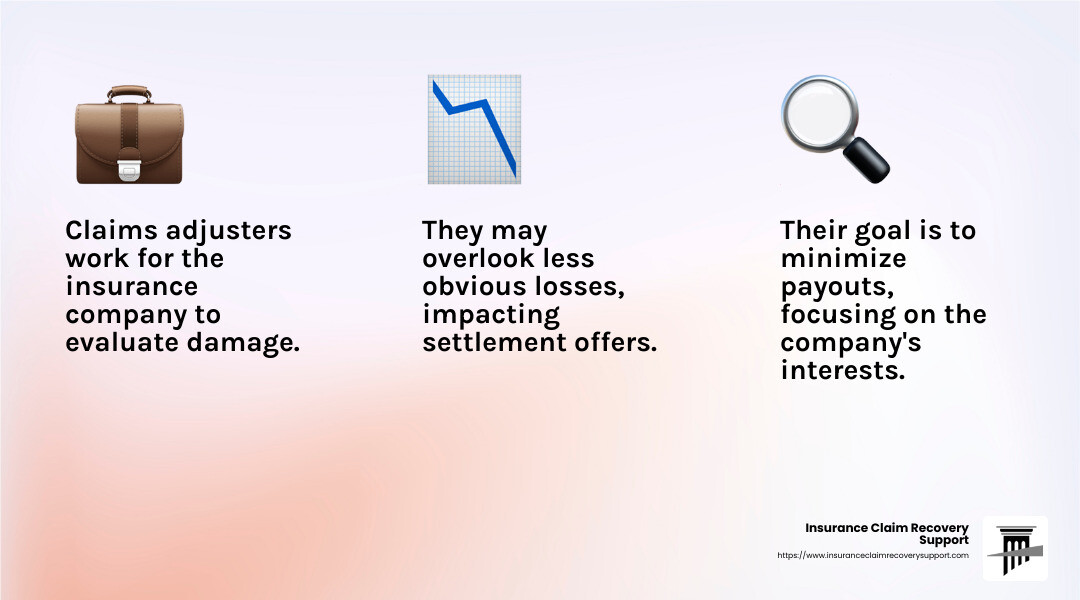 Claims adjusters work for the insurance company to evaluate damage.

They may overlook less obvious losses, impacting settlement offers.

Their goal is to minimize payouts, focusing on the company's interests.

Insurance Claim Recovery Support
https://www.insuranceclaimrecoverysupport.com